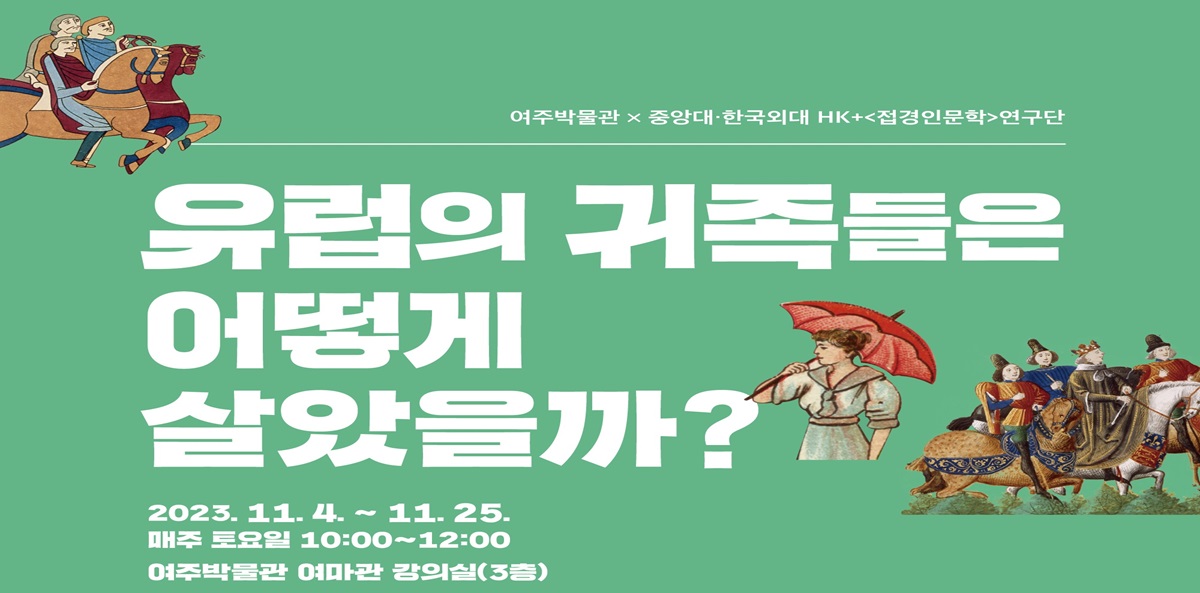 여주박물관 × 중앙대·한국외대 HK+<접경인문학>연구단

유럽의 귀족들은 어떻게 살았을까?

2023. 11. 4. ~ 11. 25.
매주 토요일 10:00~12:00
여주박물관 여마관 강의실(3층)